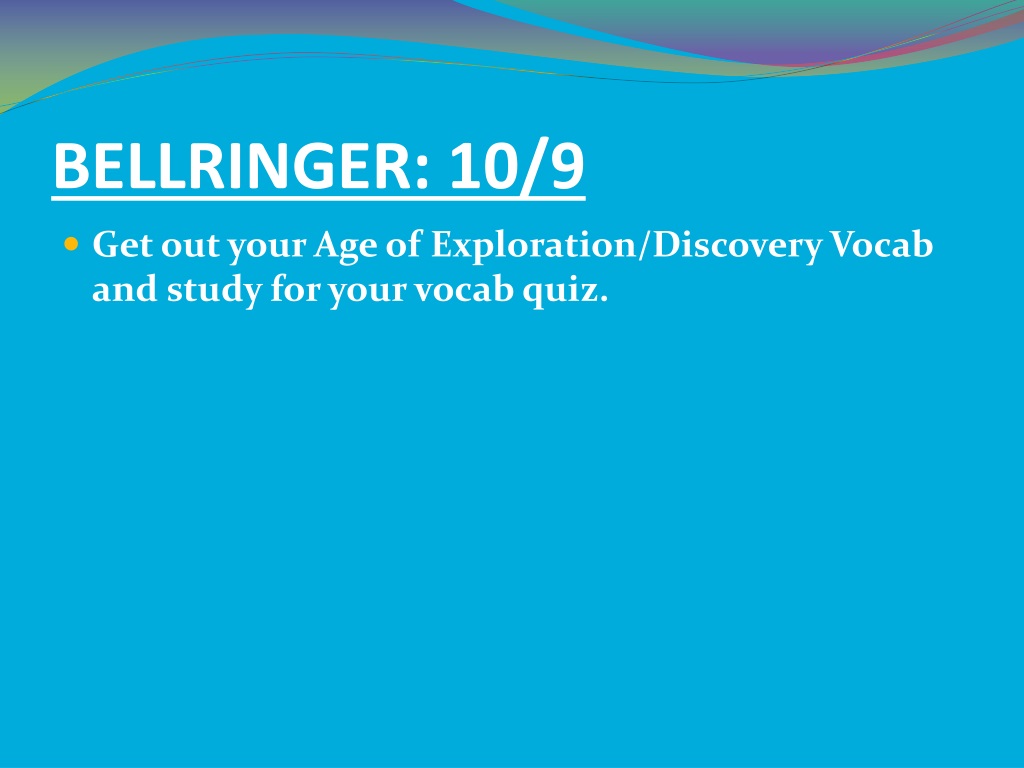 BELLRINGER: 10/9

Get out your Age of Exploration/Discovery Vocab and study for your vocab quiz.